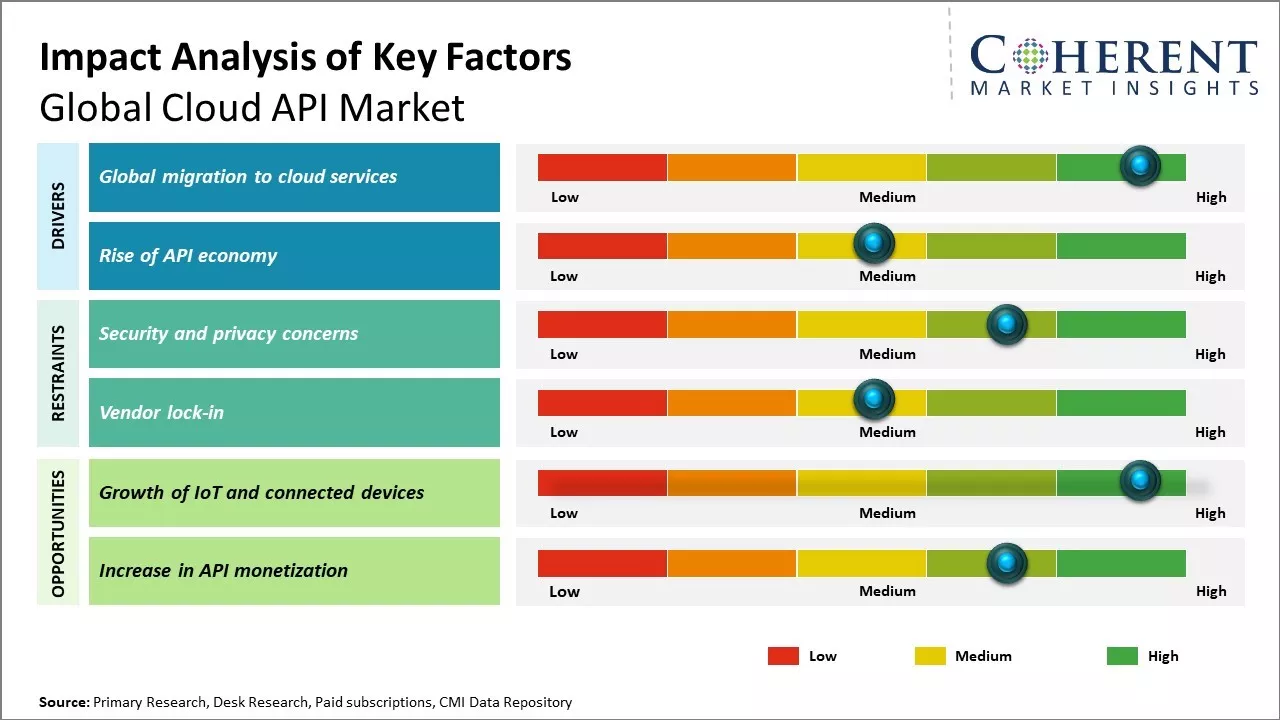 Impact Analysis of Key Factors
Global Cloud API Market

COHERENT
MARKET INSIGHTS

DRIVERS
Global migration to cloud services
Low Medium High

Rise of API economy
Low Medium High

RESTRAINTS
Security and privacy concerns
Low Medium High

Vendor lock-in
Low Medium High

OPPORTUNITIES
Growth of IoT and connected devices
Low Medium High

Increase in API monetization
Low Medium High

Low Medium High

Source: Primary Research, Desk Research, Paid subscriptions, CMI Data Repository